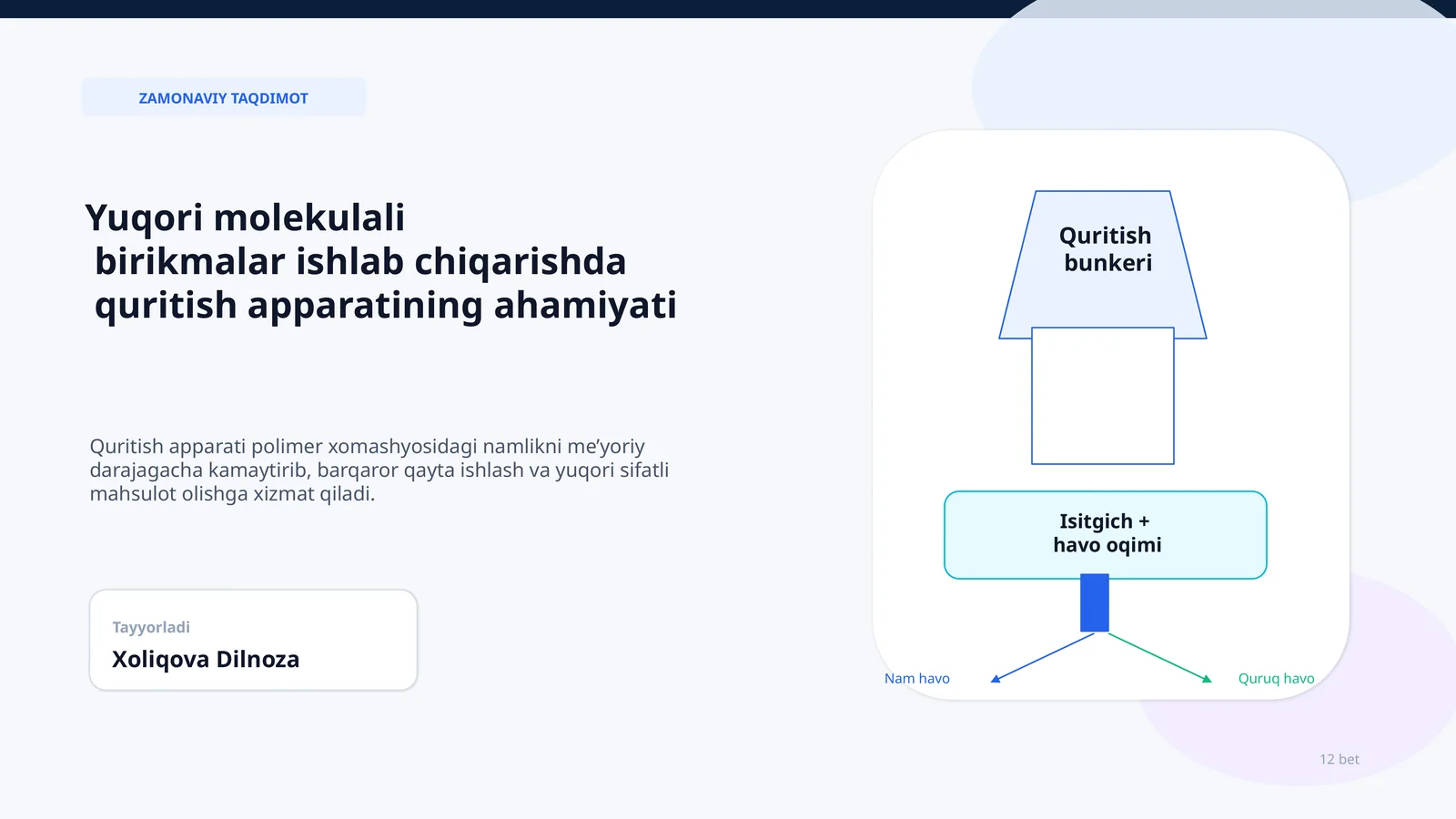 ZAMONAVIY TAQDIMOT

Yuqori molekulali birikmalar ishlab chiqarishda quritish apparatining ahamiyati

Quritish apparati polimer xomashyosidagi namlikni me’yoriy darajagacha kamaytirib, barqaror qayta ishlash va yuqori sifatli mahsulot olishga xizmat qiladi.

Tayyorladi
Xoliqova Dilnoza

Quritish bunkeri

Isitgich + havo oqimi

Nam havo

Quruq havo

12 bet